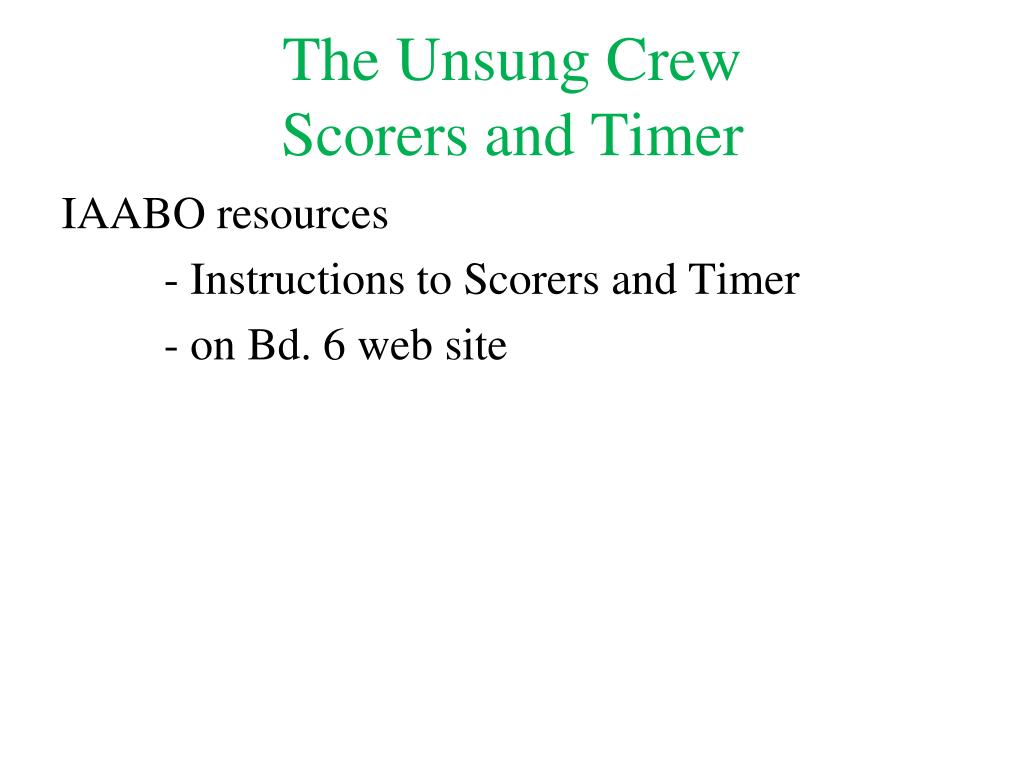 The Unsung Crew
Scorers and Timer

IAABO resources
- Instructions to Scorers and Timer
- on Bd. 6 web site